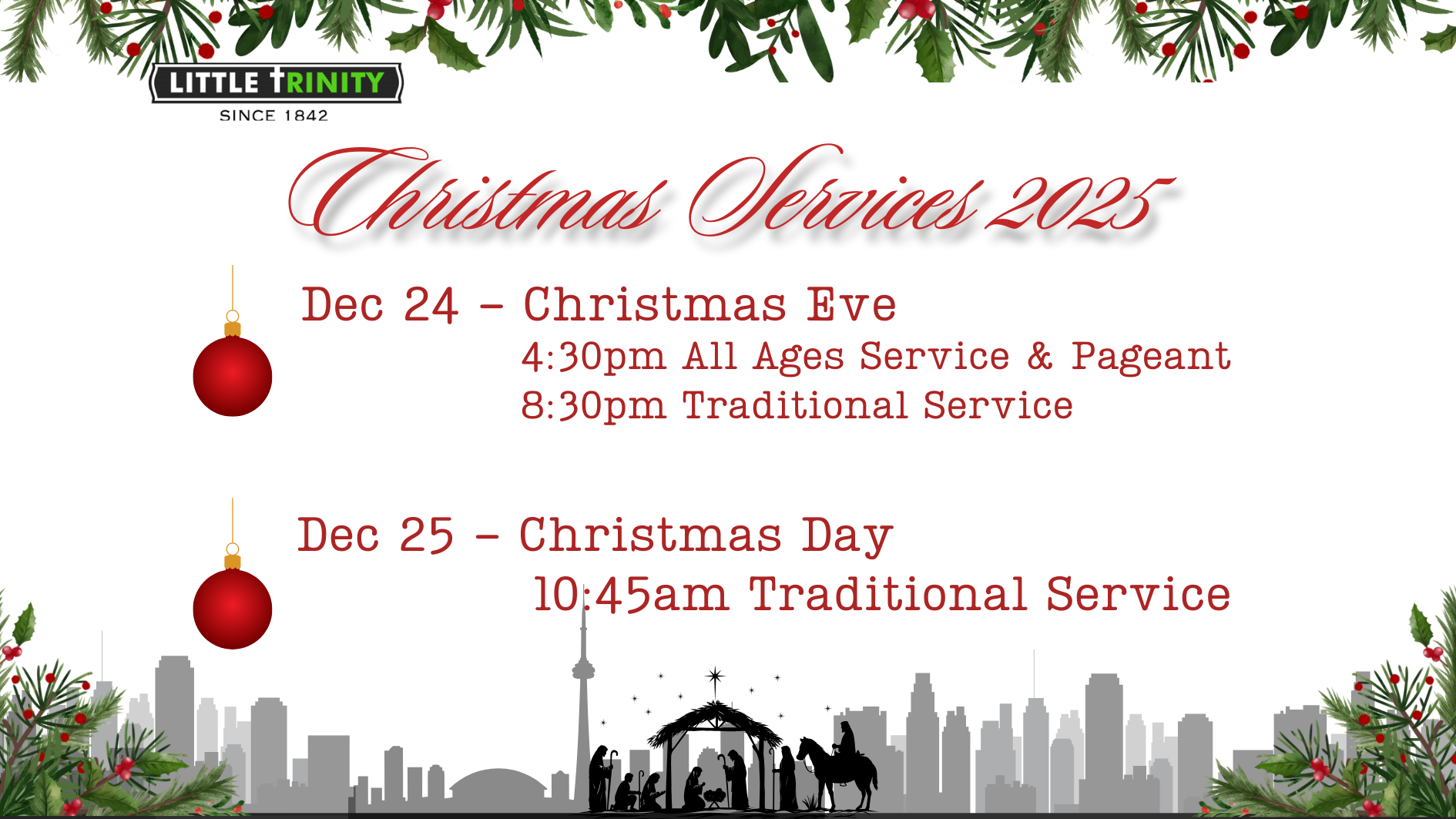 LITTLE TRINITY
SINCE 1842

Christmas Services 2025

Dec 24 – Christmas Eve
4:30pm All Ages Service & Pageant
8:30pm Traditional Service

Dec 25 – Christmas Day
10:45am Traditional Service